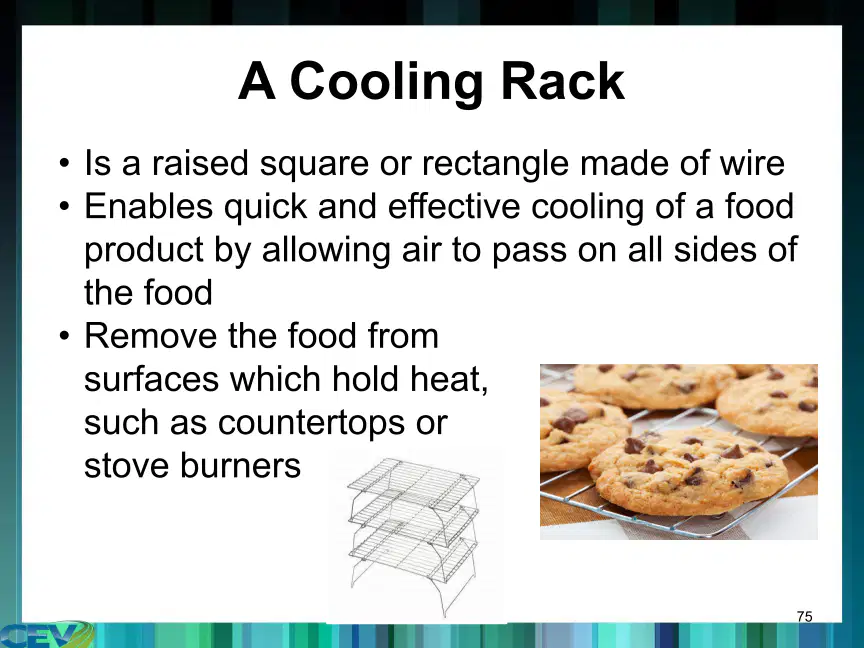 A Cooling Rack

• Is a raised square or rectangle made of wire
• Enables quick and effective cooling of a food product by allowing air to pass on all sides of the food
• Remove the food from surfaces which hold heat, such as countertops or stove burners

75

CEV